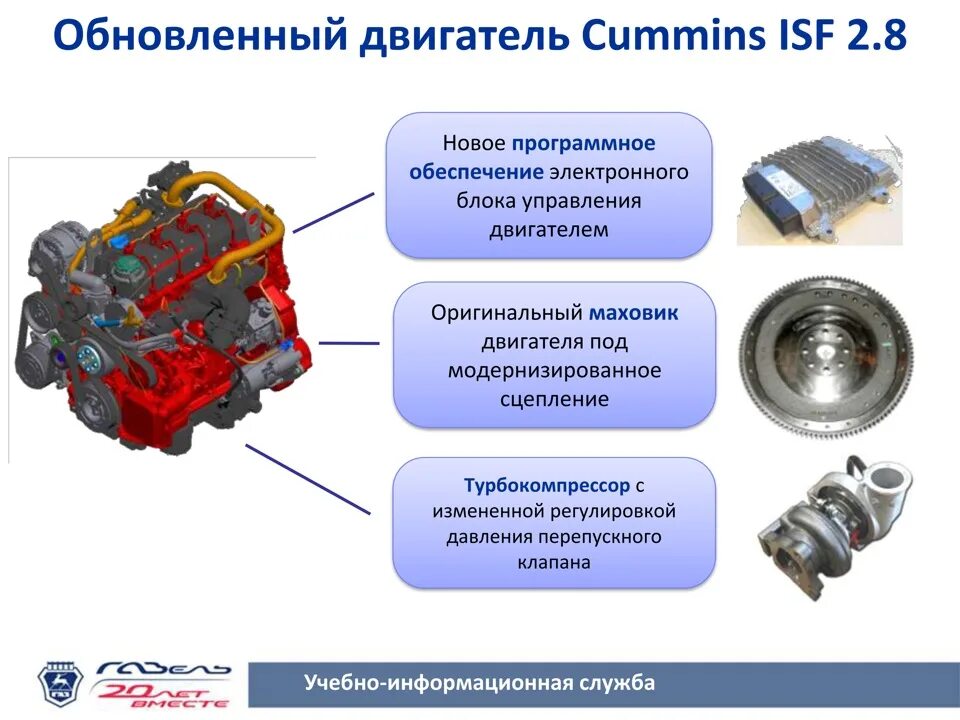 Обновленный двигатель Cummins ISF 2.8

Новое программное обеспечение электронного блока управления двигателем

Оригинальный маховик двигателя под модернизированное сцепление

Турбокомпрессор с измененной регулировкой давления перепускного клапана

ГАЗ

ГАЗЕЛЬ

20 ЛЕТ ВМЕСТЕ

Учебно-информационная служба